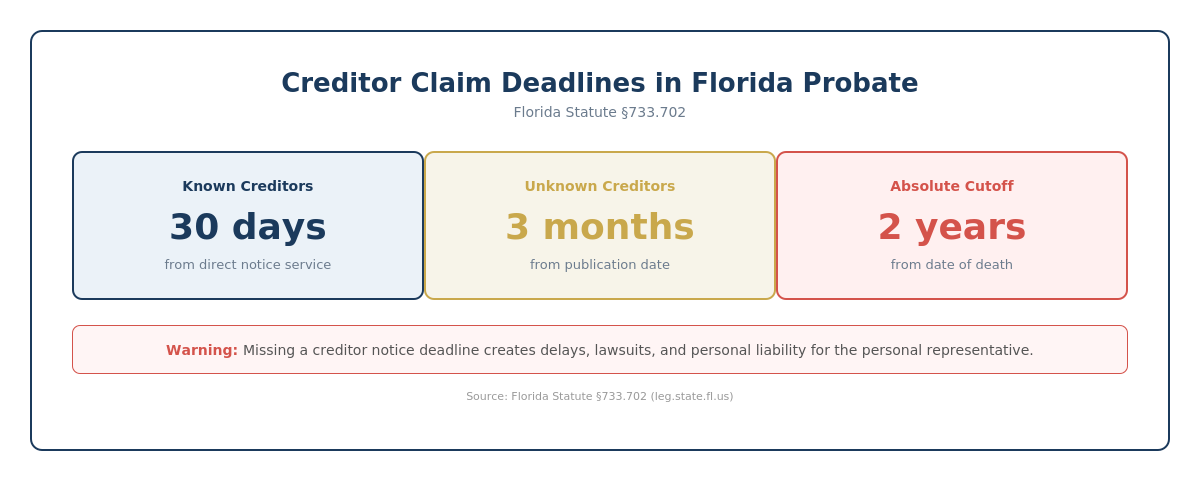 Creditor Claim Deadlines in Florida Probate
Florida Statute §733.702

Known Creditors
30 days
from direct notice service

Unknown Creditors
3 months
from publication date

Absolute Cutoff
2 years
from date of death

Warning: Missing a creditor notice deadline creates delays, lawsuits, and personal liability for the personal representative.

Source: Florida Statute §733.702 (leg.state.fl.us)